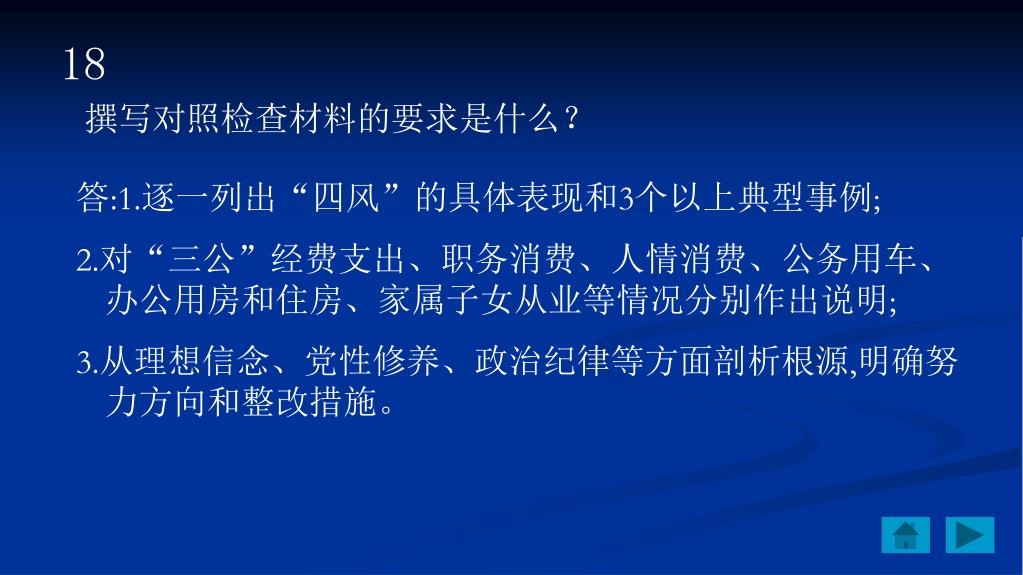 18

撰写对照检查材料的要求是什么？

答:1.逐一列出“四风”的具体表现和3个以上典型事例;

2.对“三公”经费支出、职务消费、人情消费、公务用车、办公用房和住房、家属子女从业等情况分别作出说明;

3.从理想信念、党性修养、政治纪律等方面剖析根源,明确努力方向和整改措施。